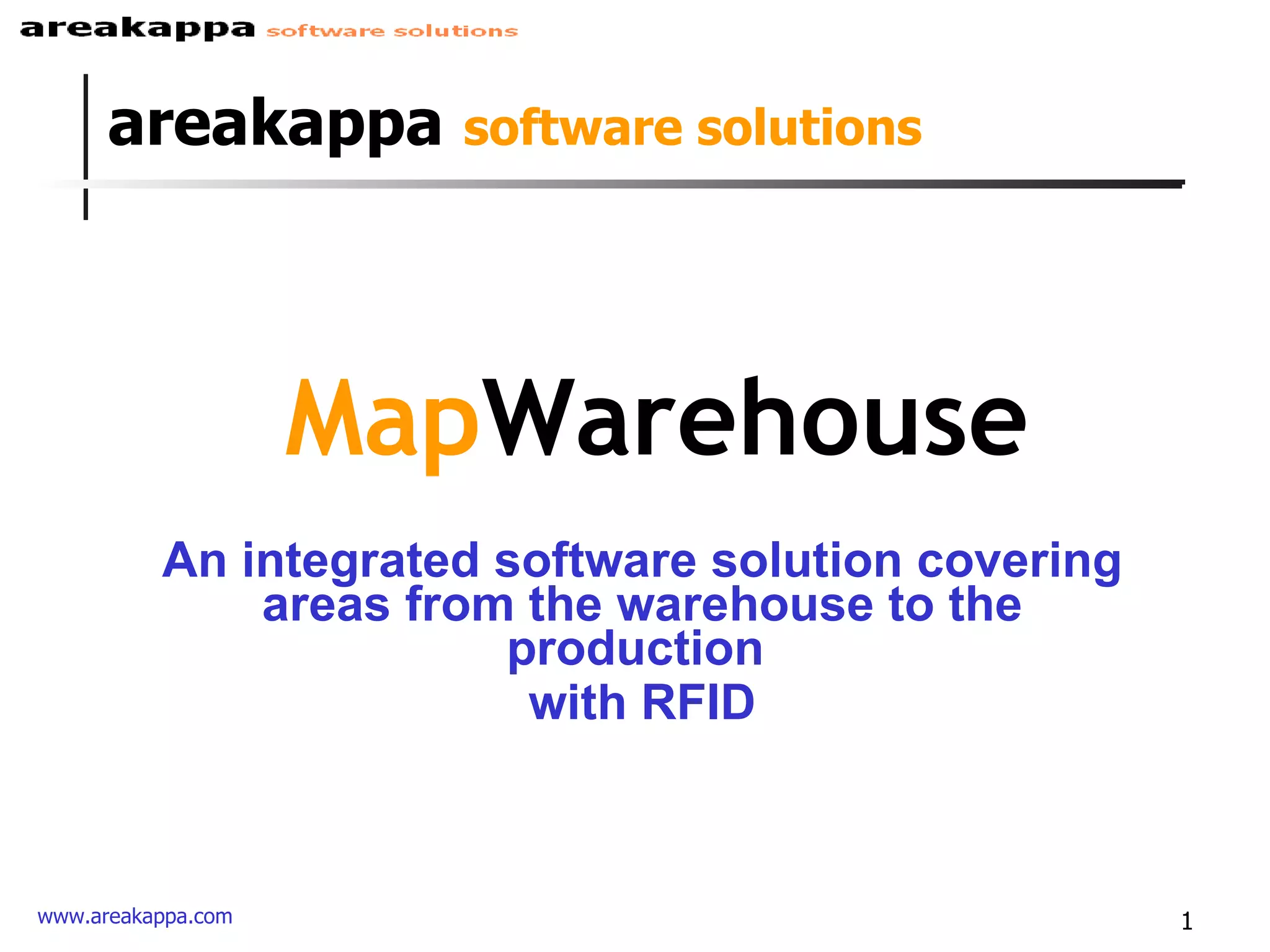 areakappa software solutions

areakappa software solutions

MapWarehouse

An integrated software solution covering areas from the warehouse to the production
with RFID

www.areakappa.com

1